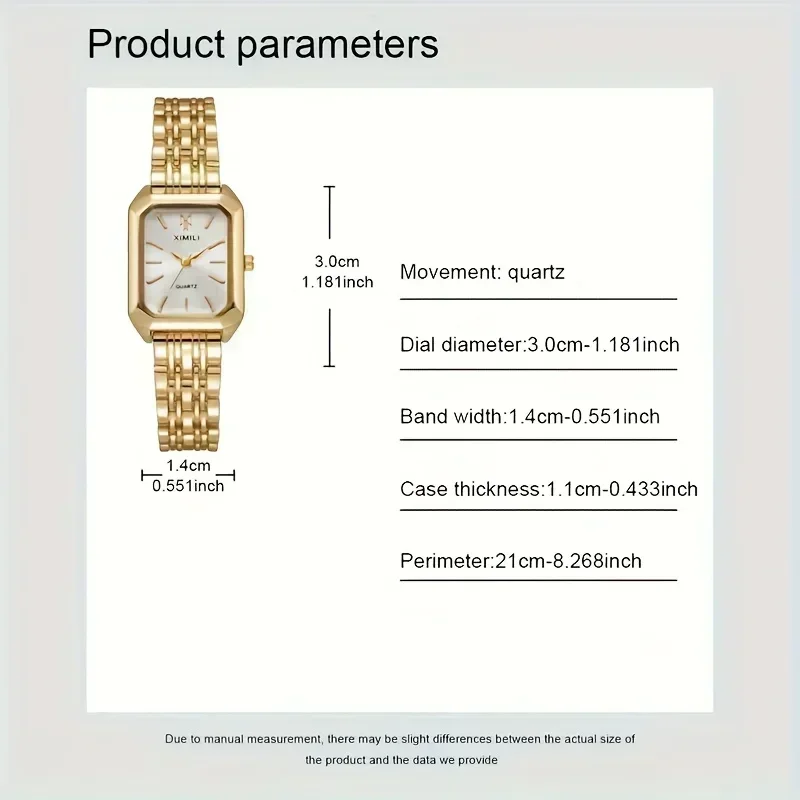 Product parameters

XIMILI
QUARTZ

3.0cm
1.181inch

1.4cm
0.551inch

Movement: quartz

Dial diameter:3.0cm-1.181inch

Band width:1.4cm-0.551inch

Case thickness:1.1cm-0.433inch

Perimeter:21cm-8.268inch

Due to manual measurement, there may be slight differences between the actual size of the product and the data we provide